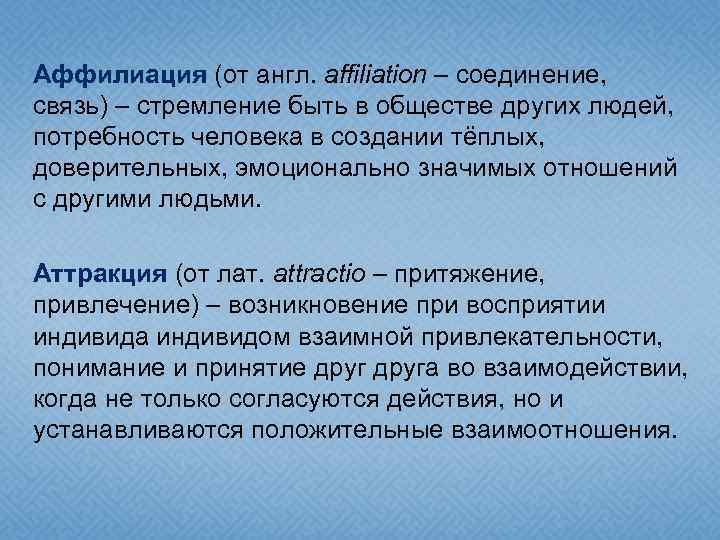 Аффилиация (от англ. affiliation – соединение, связь) – стремление быть в обществе других людей, потребность человека в создании тёплых, доверительных, эмоционально значимых отношений с другими людьми.

Аттракция (от лат. attractio – притяжение, привлечение) – возникновение при восприятии индивида индивидом взаимной привлекательности, понимание и принятие друг друга во взаимодействии, когда не только согласуются действия, но и устанавливаются положительные взаимоотношения.